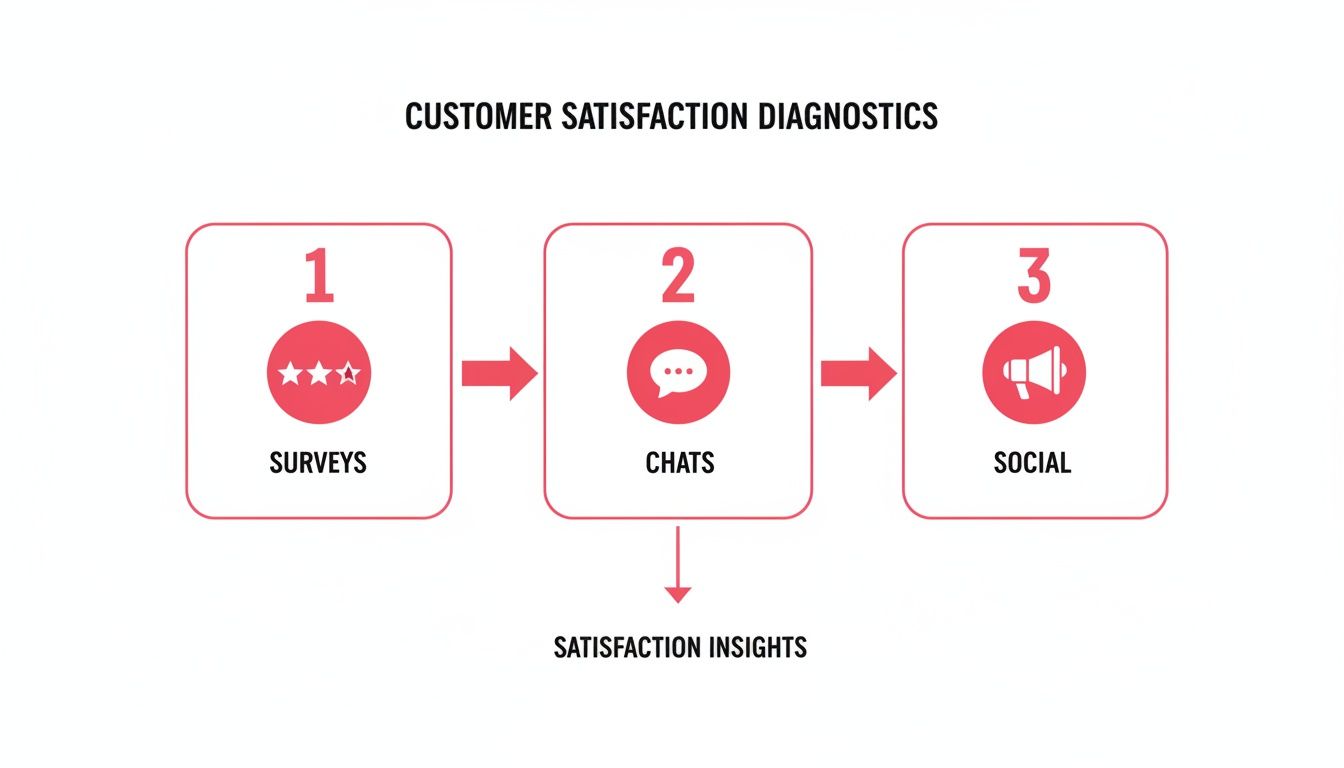 CUSTOMER SATISFACTION DIAGNOSTICS

1

SURVEYS

2

CHATS

3

SOCIAL

SATISFACTION INSIGHTS